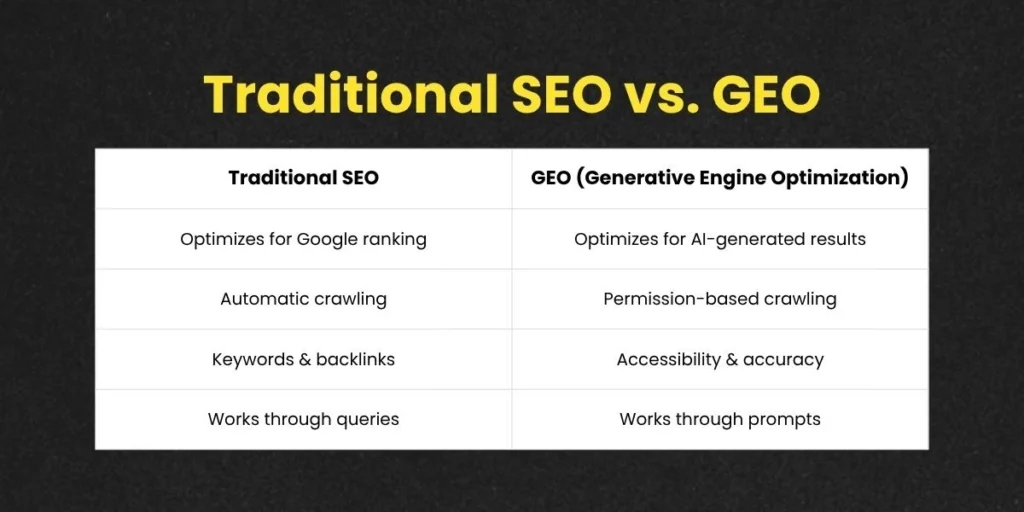 Traditional SEO vs. GEO

| Traditional SEO | GEO (Generative Engine Optimization) |
|---|---|
| Optimizes for Google ranking | Optimizes for AI-generated results |
| Automatic crawling | Permission-based crawling |
| Keywords & backlinks | Accessibility & accuracy |
| Works through queries | Works through prompts |